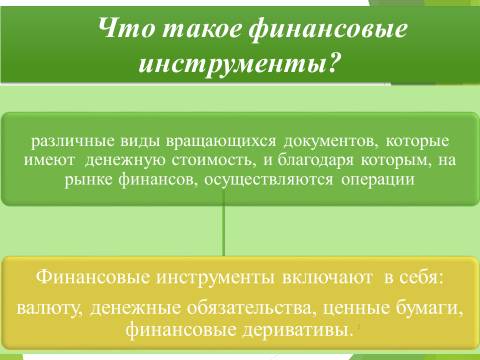 Что такое финансовые инструменты?

различные виды вращающихся документов, которые имеют денежную стоимость, и благодаря которым, на рынке финансов, осуществляются операции

Финансовые инструменты включают в себя:
валюту, денежные обязательства, ценные бумаги, финансовые деривативы.